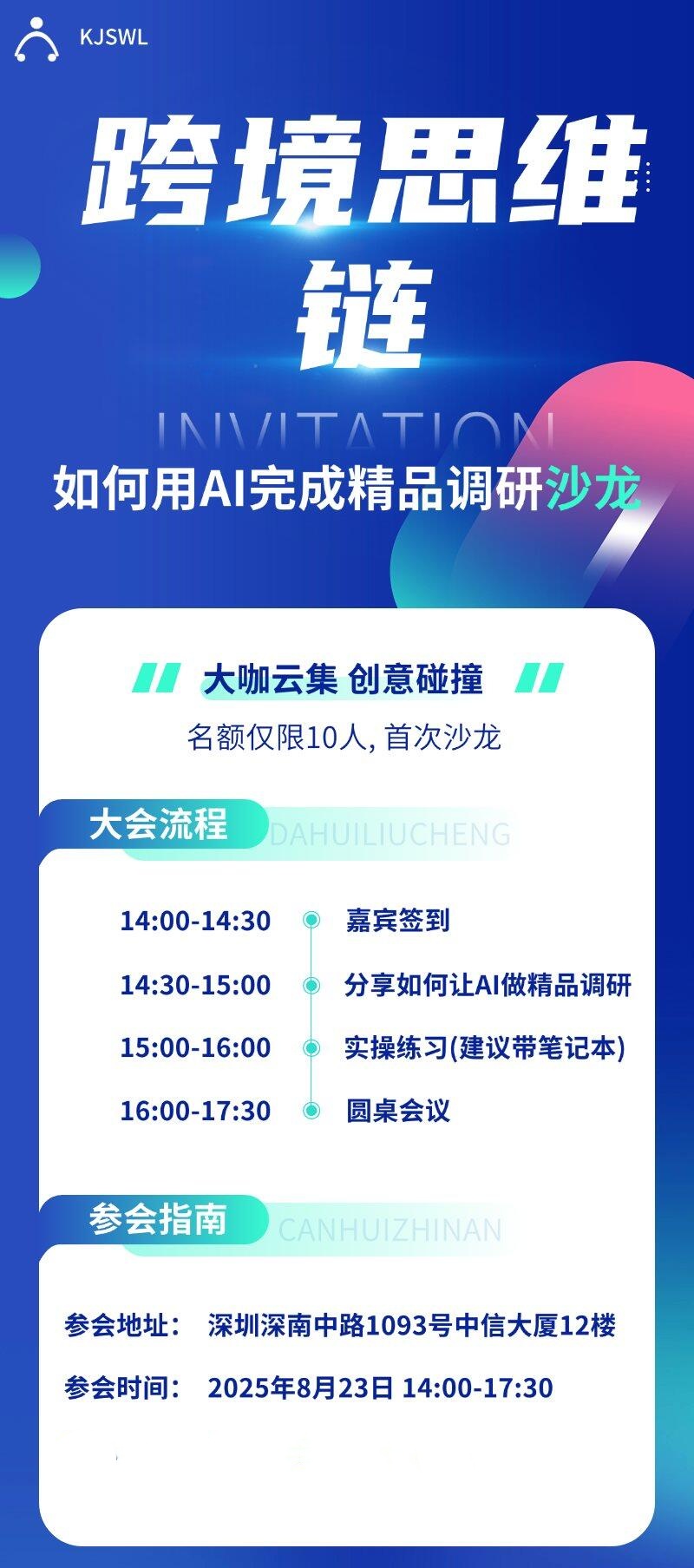 KJSWL

跨境思维链

INVITATION

如何用AI完成精品调研沙龙

大咖云集 创意碰撞

名额仅限10人, 首次沙龙

大会流程 DAHUILIUCHENG

14:00-14:30 嘉宾签到

14:30-15:00 分享如何让AI做精品调研

15:00-16:00 实操练习(建议带笔记本)

16:00-17:30 圆桌会议

参会指南 CANHUIZHINAN

参会地址： 深圳深南中路1093号中信大厦12楼

参会时间： 2025年8月23日 14:00-17:30